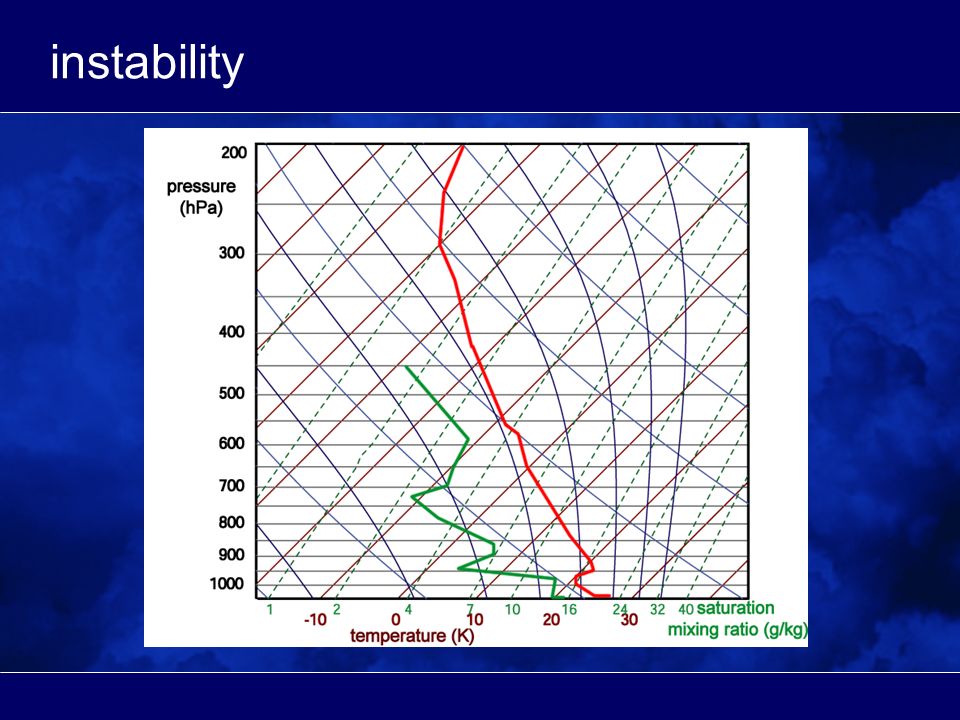 instability

pressure (hPa)

200

300

400

500

600

700

800

900

1000

1 2 4 7 10 16 24 32 40 saturation mixing ratio (g/kg)

-10 0 10 20 30

temperature (K)